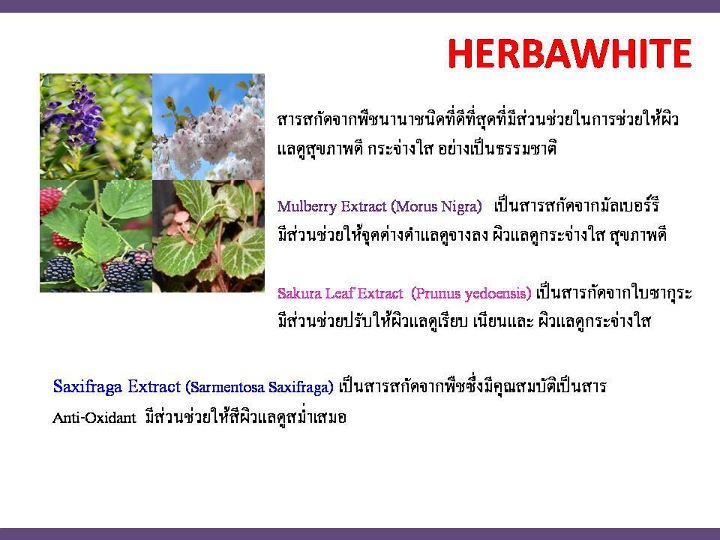 HERBAWHITE

สารสกัดจากพืชนานาชนิดที่ดีที่สุดที่มีส่วนช่วยในการช่วยให้ผิวแลดูสุขภาพดี กระจ่างใส อย่างเป็นธรรมชาติ

Mulberry Extract (Morus Nigra) เป็นสารสกัดจากมัลเบอร์รี่ มีส่วนช่วยให้จุดด่างดำแลดูจางลง ผิวแลดูกระจ่างใส สุขภาพดี

Sakura Leaf Extract (Prunus yedoensis) เป็นสารกัดจากใบซากุระ มีส่วนช่วยปรับให้ผิวแลดูเรียบ เนียนและ ผิวแลดูกระจ่างใส

Saxifraga Extract (Sarmentosa Saxifraga) เป็นสารสกัดจากพืชซึ่งมีคุณสมบัติเป็นสาร Anti-Oxidant มีส่วนช่วยให้สีผิวแลดูสม่ำเสมอ